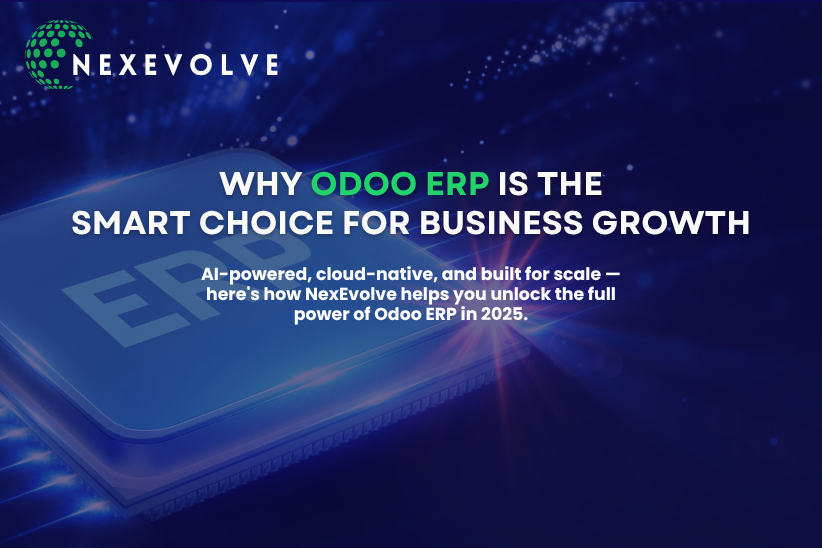 NEXEVOLVE

WHY ODOO ERP IS THE SMART CHOICE FOR BUSINESS GROWTH

AI-powered, cloud-native, and built for scale — here's how NexEvolve helps you unlock the full power of Odoo ERP in 2025.

ERP